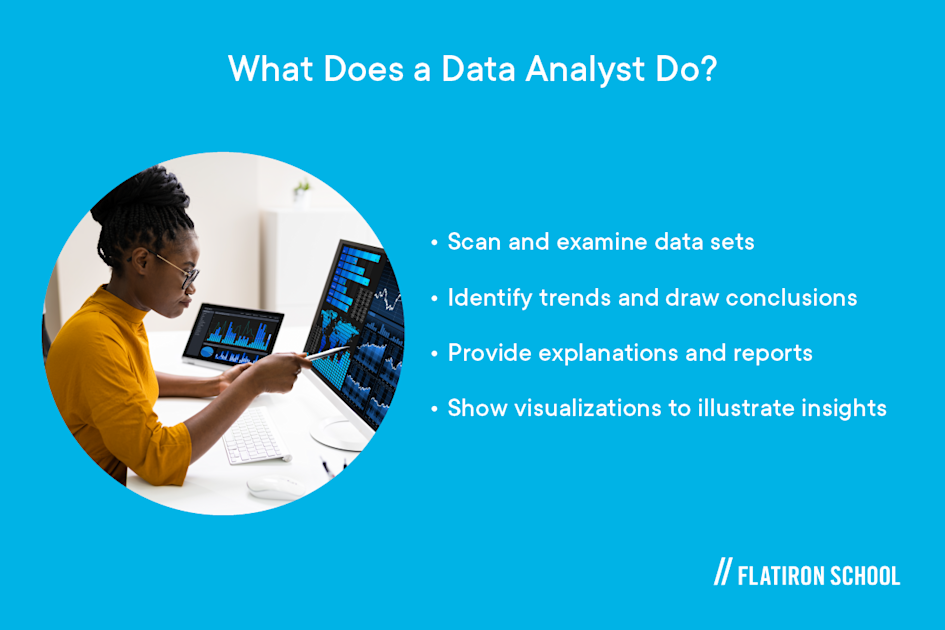 What Does a Data Analyst Do?

• Scan and examine data sets
• Identify trends and draw conclusions
• Provide explanations and reports
• Show visualizations to illustrate insights

// FLATIRON SCHOOL